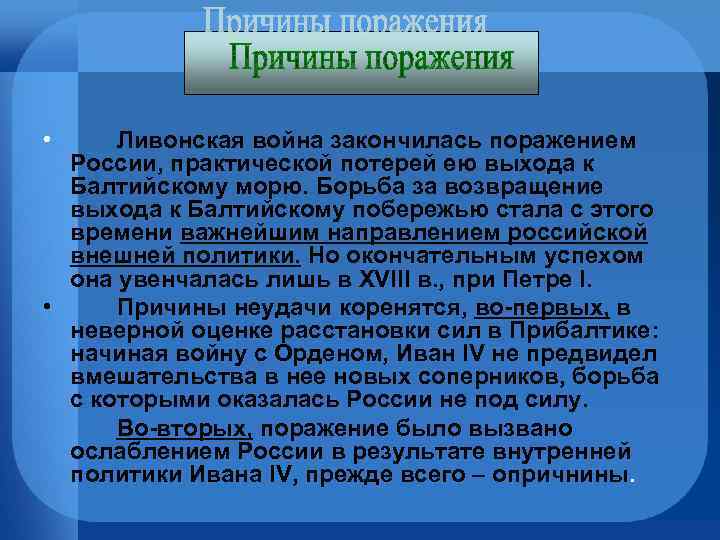 Причины поражения

Причины поражения

• Ливонская война закончилась поражением России, практической потерей ею выхода к Балтийскому морю. Борьба за возвращение выхода к Балтийскому побережью стала с этого времени важнейшим направлением российской внешней политики. Но окончательным успехом она увенчалась лишь в XVIII в., при Петре I.

• Причины неудачи коренятся, во-первых, в неверной оценке расстановки сил в Прибалтике: начиная войну с Орденом, Иван IV не предвидел вмешательства в нее новых соперников, борьба с которыми оказалась России не под силу.

Во-вторых, поражение было вызвано ослаблением России в результате внутренней политики Ивана IV, прежде всего – опричнины.